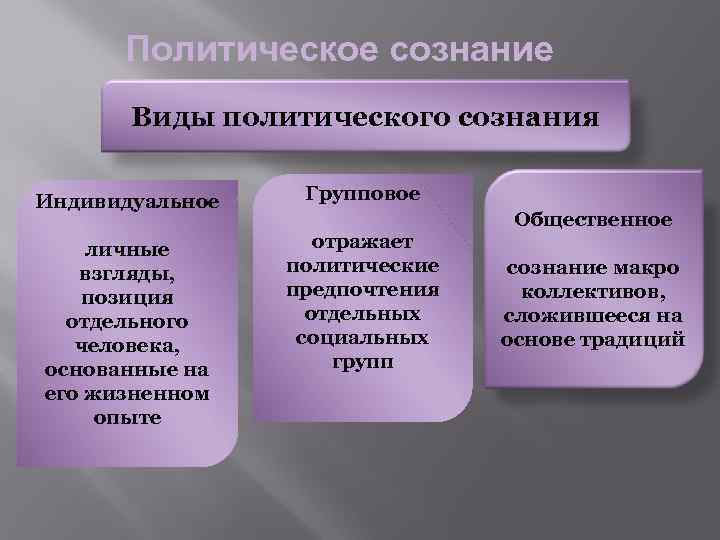 Политическое сознание

Виды политического сознания

Индивидуальное

личные взгляды, позиция отдельного человека, основанные на его жизненном опыте

Групповое

отражает политические предпочтения отдельных социальных групп

Общественное

сознание макро коллективов, сложившееся на основе традиций